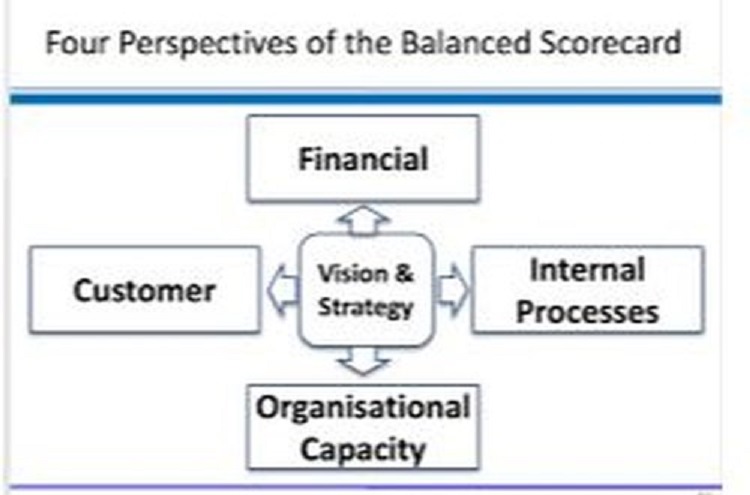 Four Perspectives of the Balanced Scorecard

Financial

Customer

Vision & Strategy

Internal Processes

Organisational Capacity